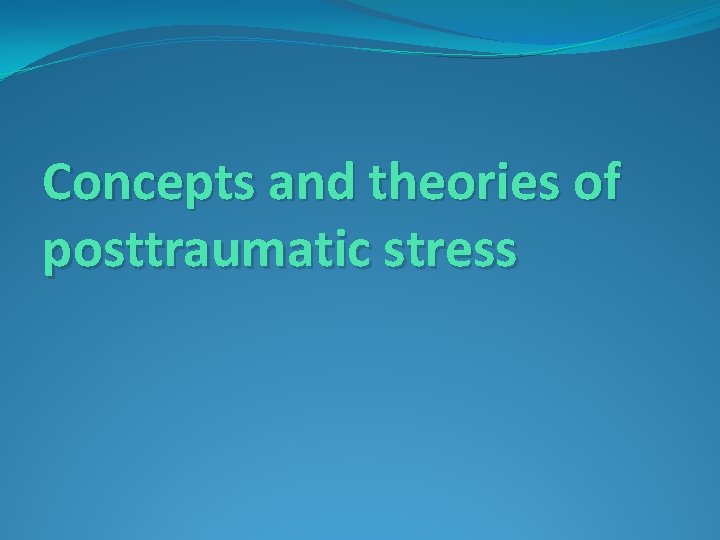 Concepts and theories of posttraumatic stress